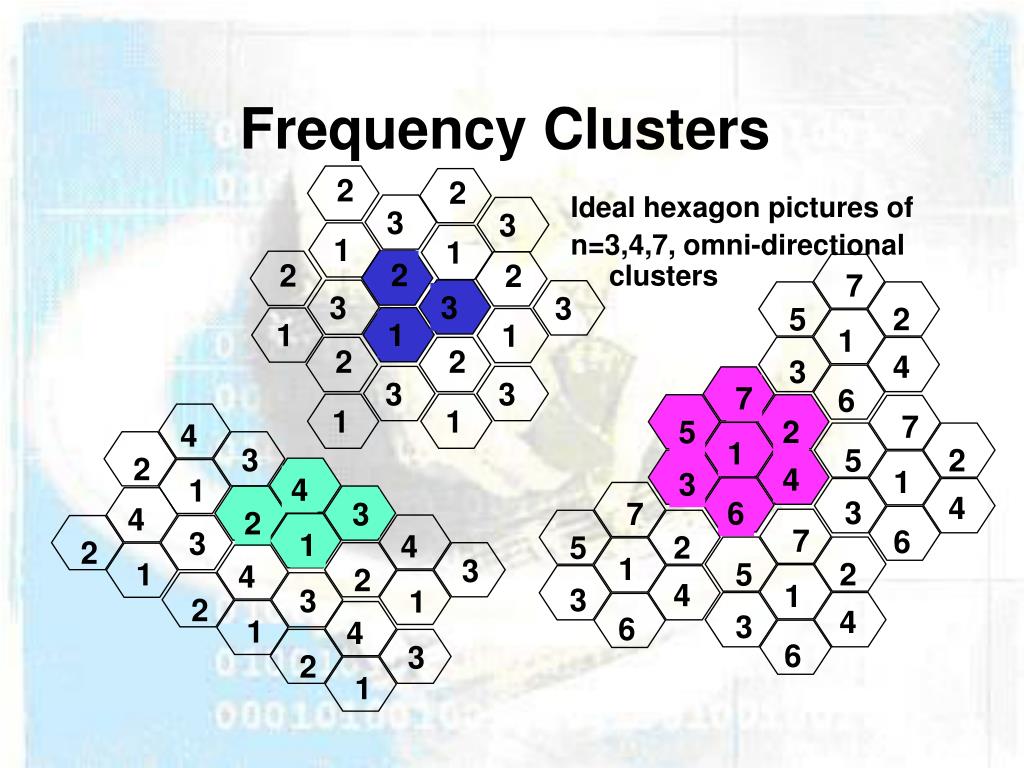 Frequency Clusters

Ideal hexagon pictures of n=3,4,7, omni-directional clusters

2 2
3 3
1 1
2 2 2
3 3 3
1 1 1
2 2
3 3
1 1

4
2 3
1 4
4 2 3
2 3 1 4
1 4 2 3
2 3 1
1 4
2 3
1

7
5 2
1
3 4
7 6
5 2 7
1 5 2
3 4 1
7 6 3 4
5 2 7 6
1 5 2
3 4 1
6 3 4
6